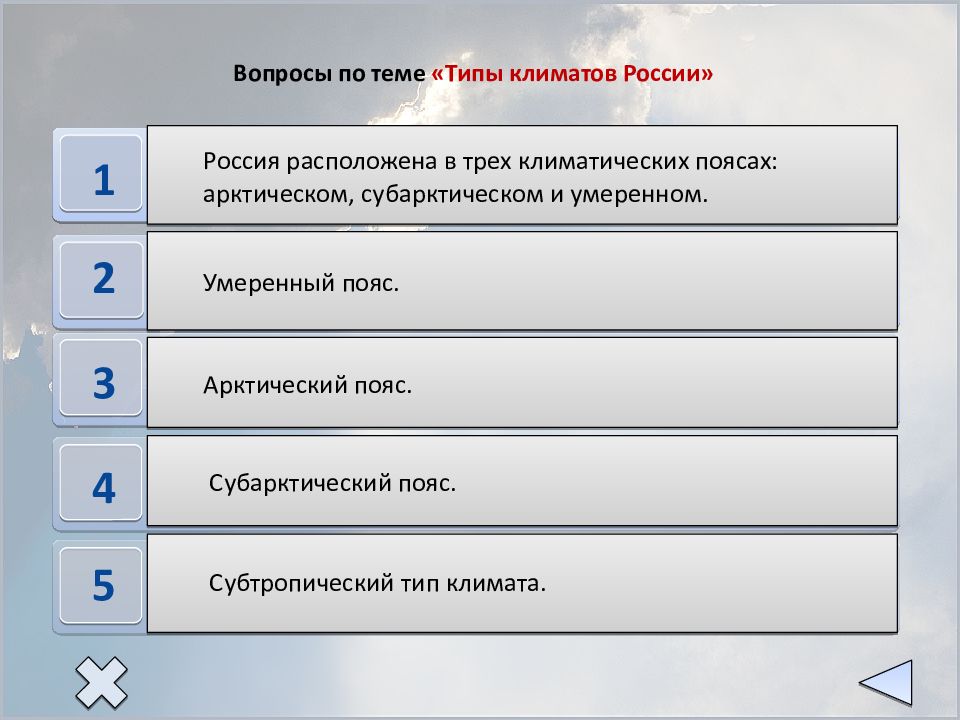 Вопросы по теме «Типы климатов России»

1

Россия расположена в трех климатических поясах: арктическом, субарктическом и умеренном.

2

Умеренный пояс.

3

Арктический пояс.

4

Субарктический пояс.

5

Субтропический тип климата.